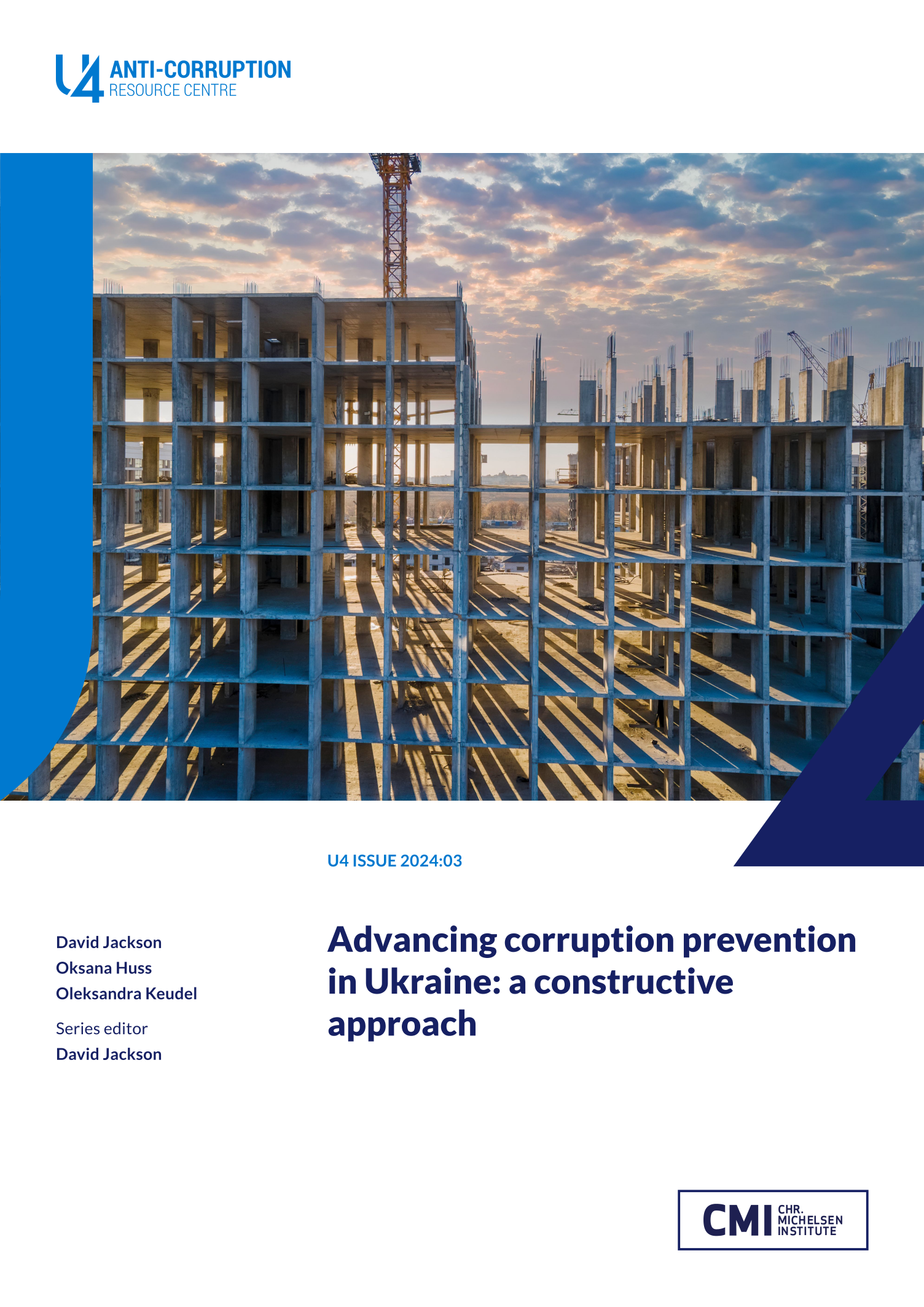 U4 ANTI-CORRUPTION RESOURCE CENTRE

U4 ISSUE 2024:03

David Jackson
Oksana Huss
Oleksandra Keudel

Series editor
David Jackson

Advancing corruption prevention in Ukraine: a constructive approach

CMI CHR. MICHELSEN INSTITUTE